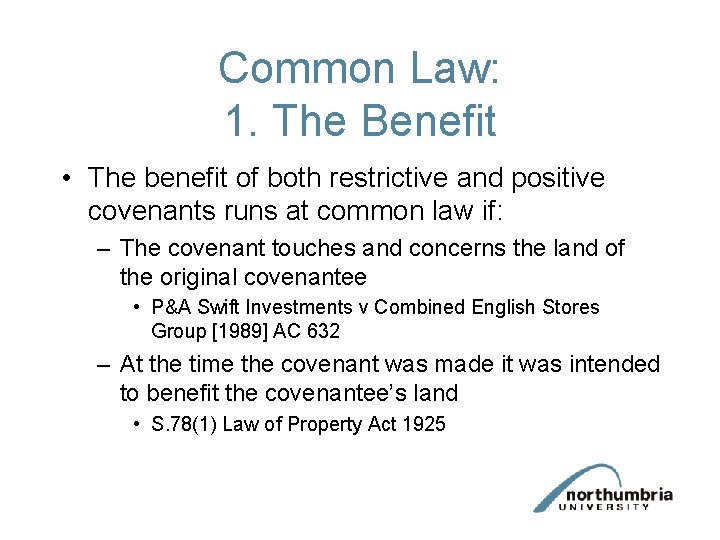 Common Law:
1. The Benefit

• The benefit of both restrictive and positive covenants runs at common law if:
  – The covenant touches and concerns the land of the original covenantee
    • P&A Swift Investments v Combined English Stores Group [1989] AC 632
  – At the time the covenant was made it was intended to benefit the covenantee's land
    • S.78(1) Law of Property Act 1925

northumbria
UNIVERSITY